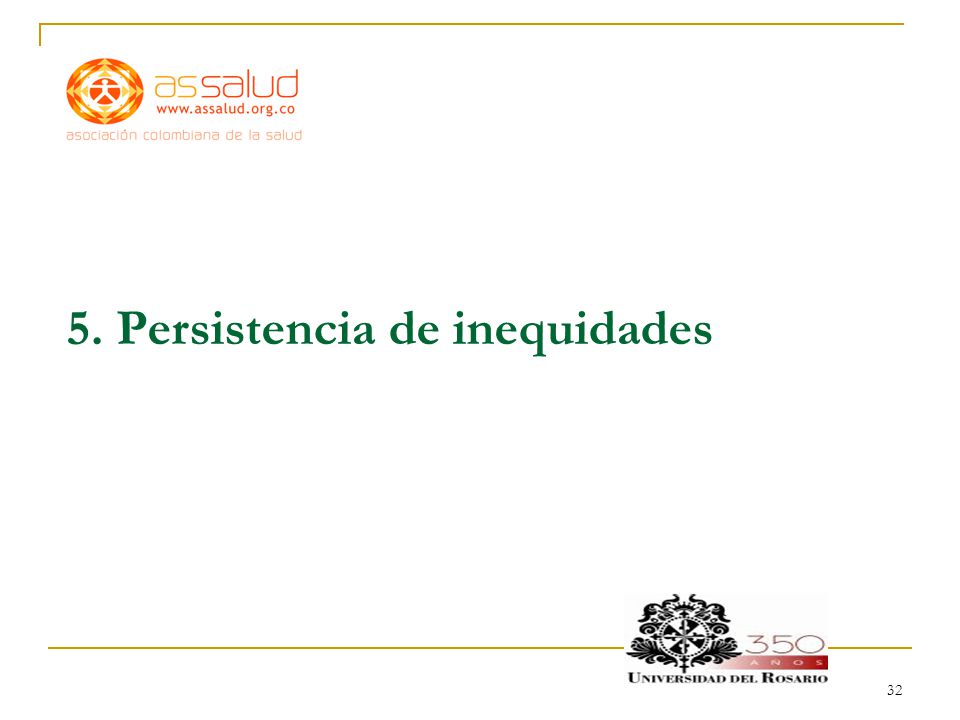 assalud
www.assalud.org.co
asociación colombiana de la salud

5. Persistencia de inequidades

350 AÑOS
UNIVERSIDAD DEL ROSARIO

32